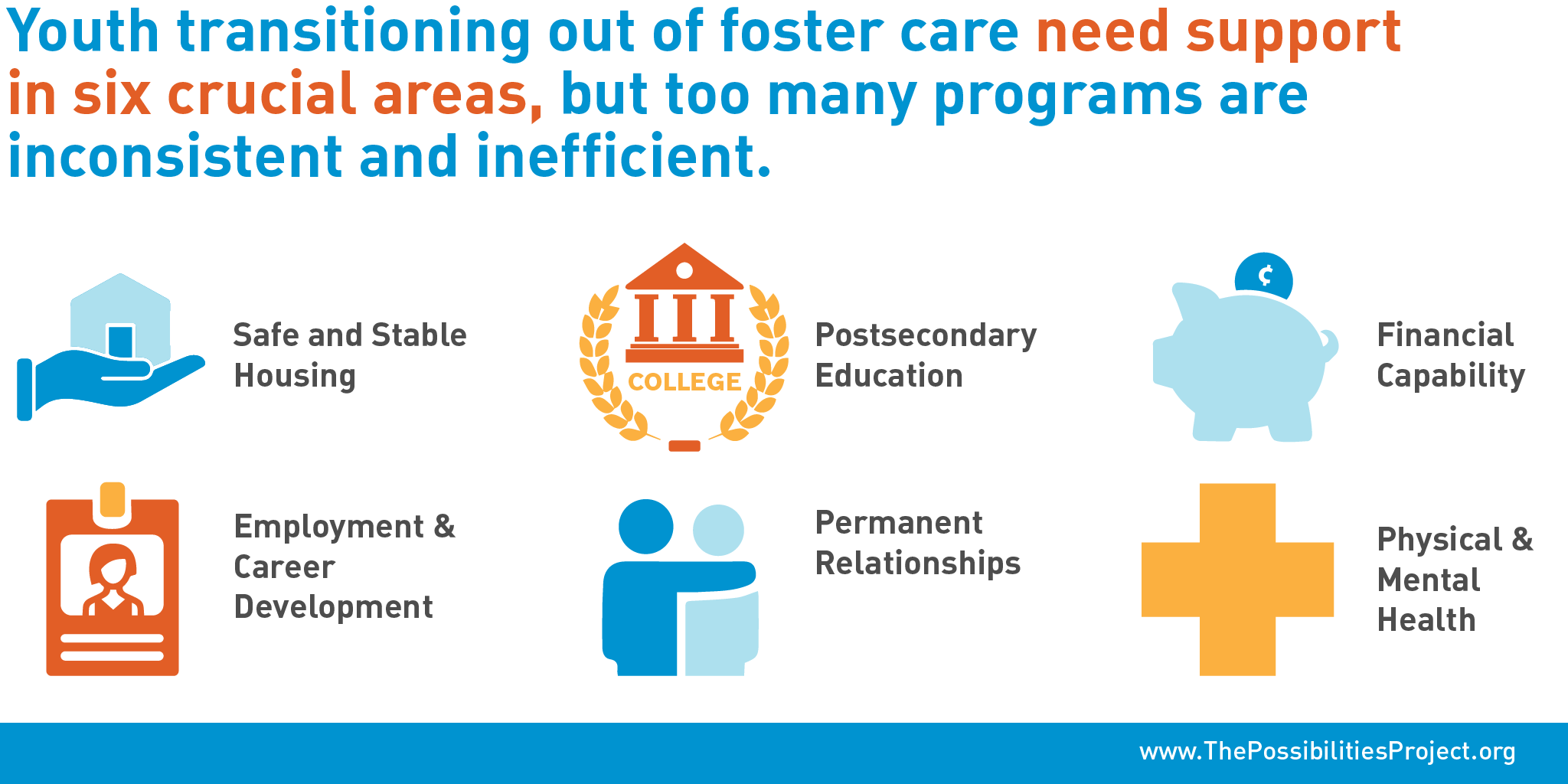 Youth transitioning out of foster care need support in six crucial areas, but too many programs are inconsistent and inefficient.

Safe and Stable Housing

COLLEGE

Postsecondary Education

¢

Financial Capability

Employment & Career Development

Permanent Relationships

Physical & Mental Health

www.ThePossibilitiesProject.org